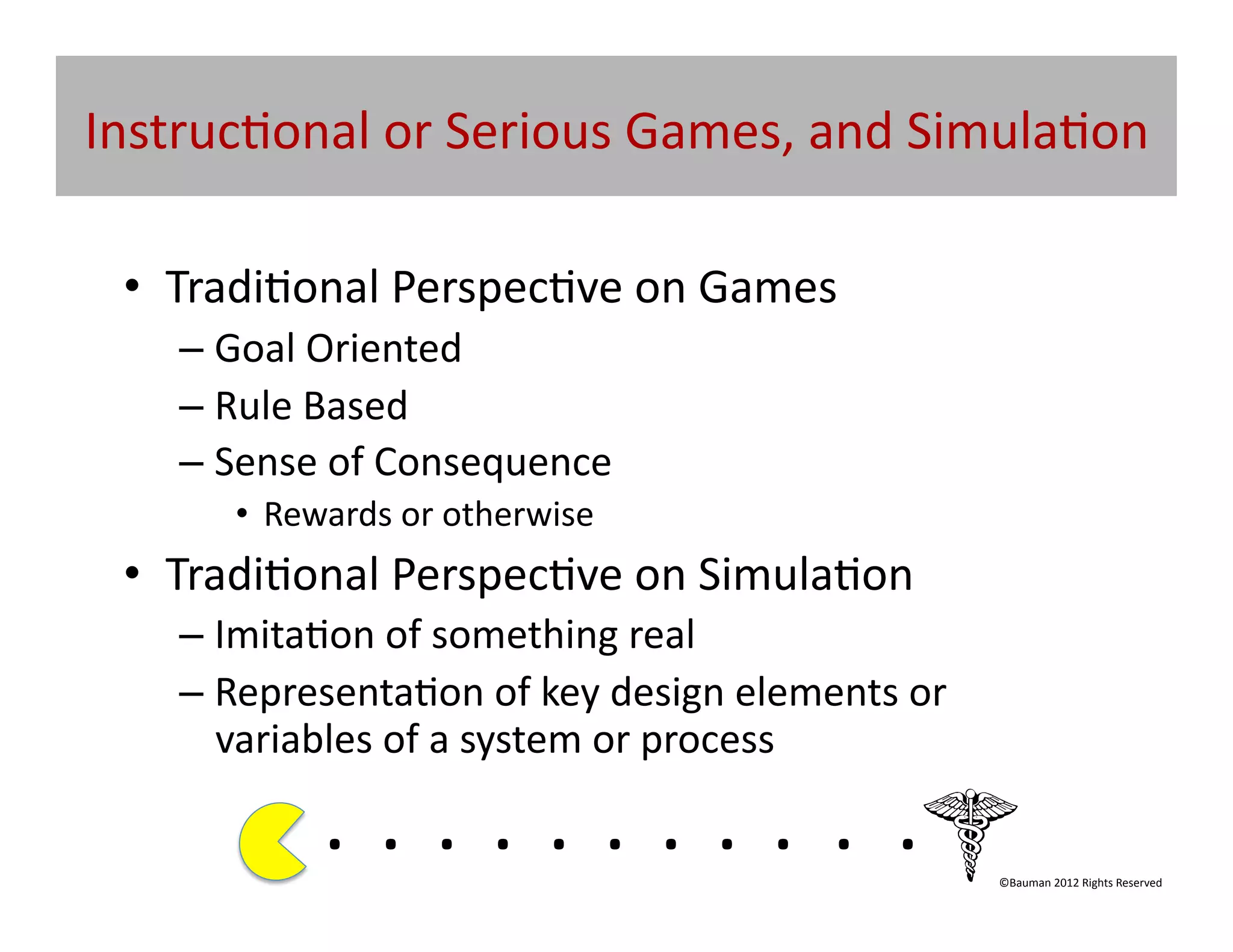 Instructional or Serious Games, and Simulation

• Traditional Perspective on Games
– Goal Oriented
– Rule Based
– Sense of Consequence
• Rewards or otherwise

• Traditional Perspective on Simulation
– Imitation of something real
– Representation of key design elements or variables of a system or process

©Bauman 2012 Rights Reserved